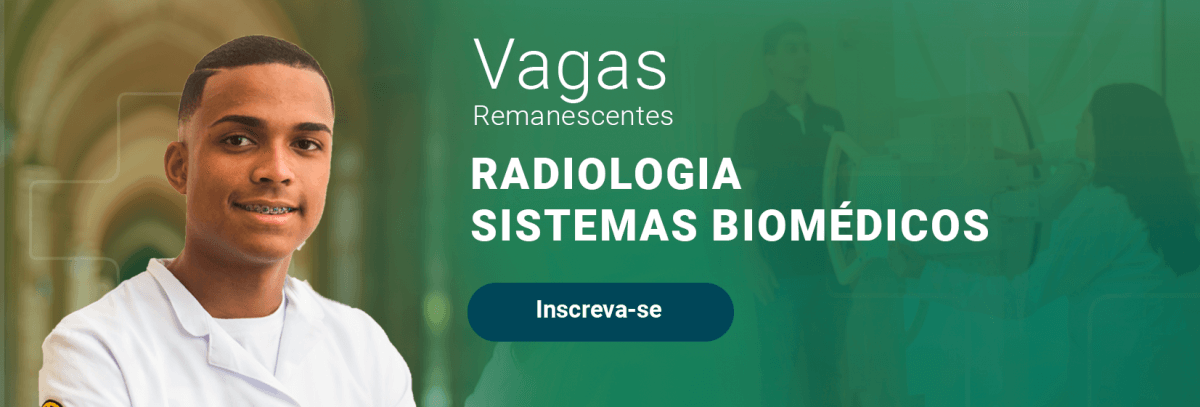 Vagas
Remanescentes

RADIOLOGIA
SISTEMAS BIOMÉDICOS

Inscreva-se